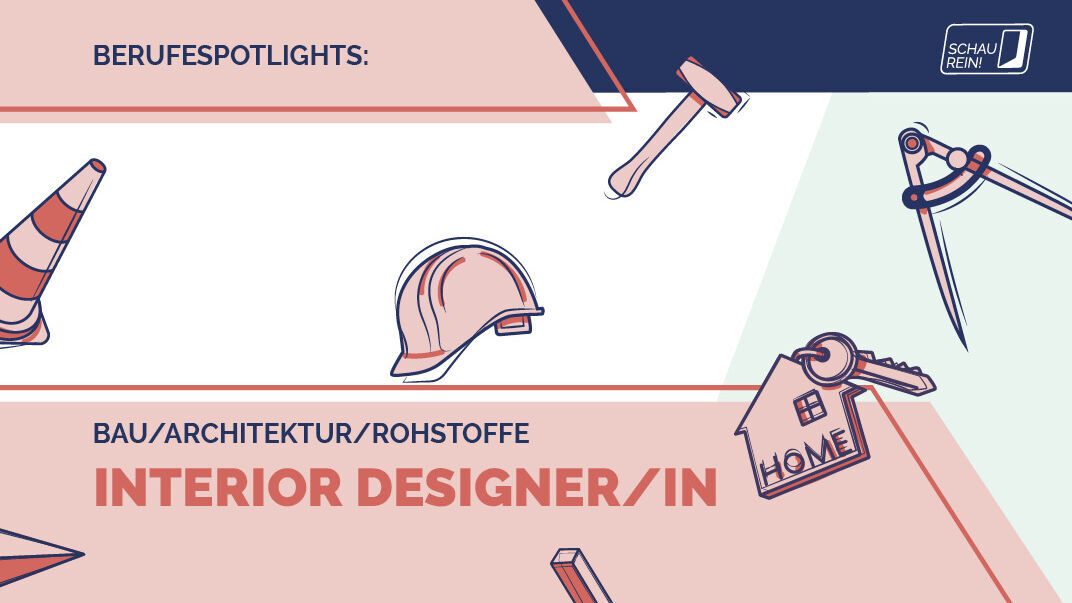 BERUFESPOTLIGHTS:

SCHAU REIN!

HOME

BAU/ARCHITEKTUR/ROHSTOFFE

INTERIOR DESIGNER/IN